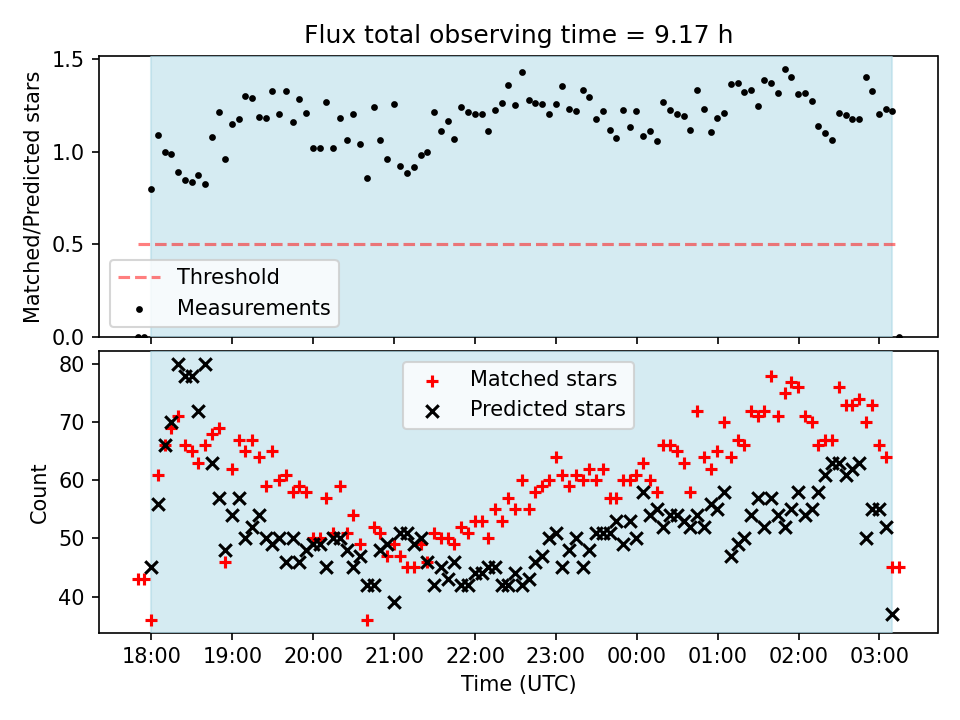 Flux total observing time = 9.17 h

Matched/Predicted stars

1.5
1.0
0.5
0.0

Threshold
Measurements

Count

80
70
60
50
40

Matched stars
Predicted stars

18:00 19:00 20:00 21:00 22:00 23:00 00:00 01:00 02:00 03:00

Time (UTC)